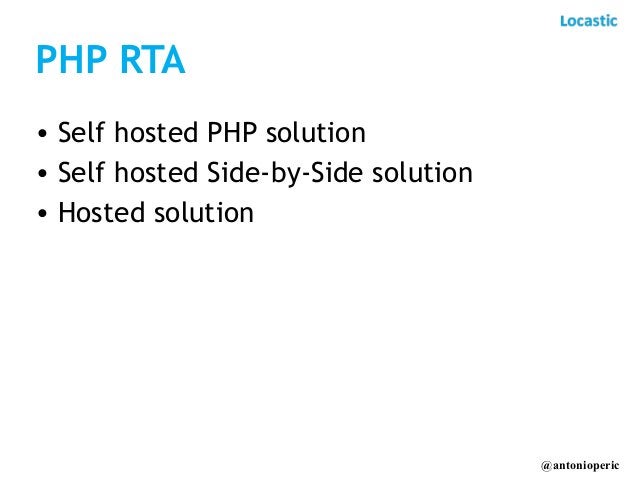 Locastic

PHP RTA

• Self hosted PHP solution
• Self hosted Side-by-Side solution
• Hosted solution

@antonioperic